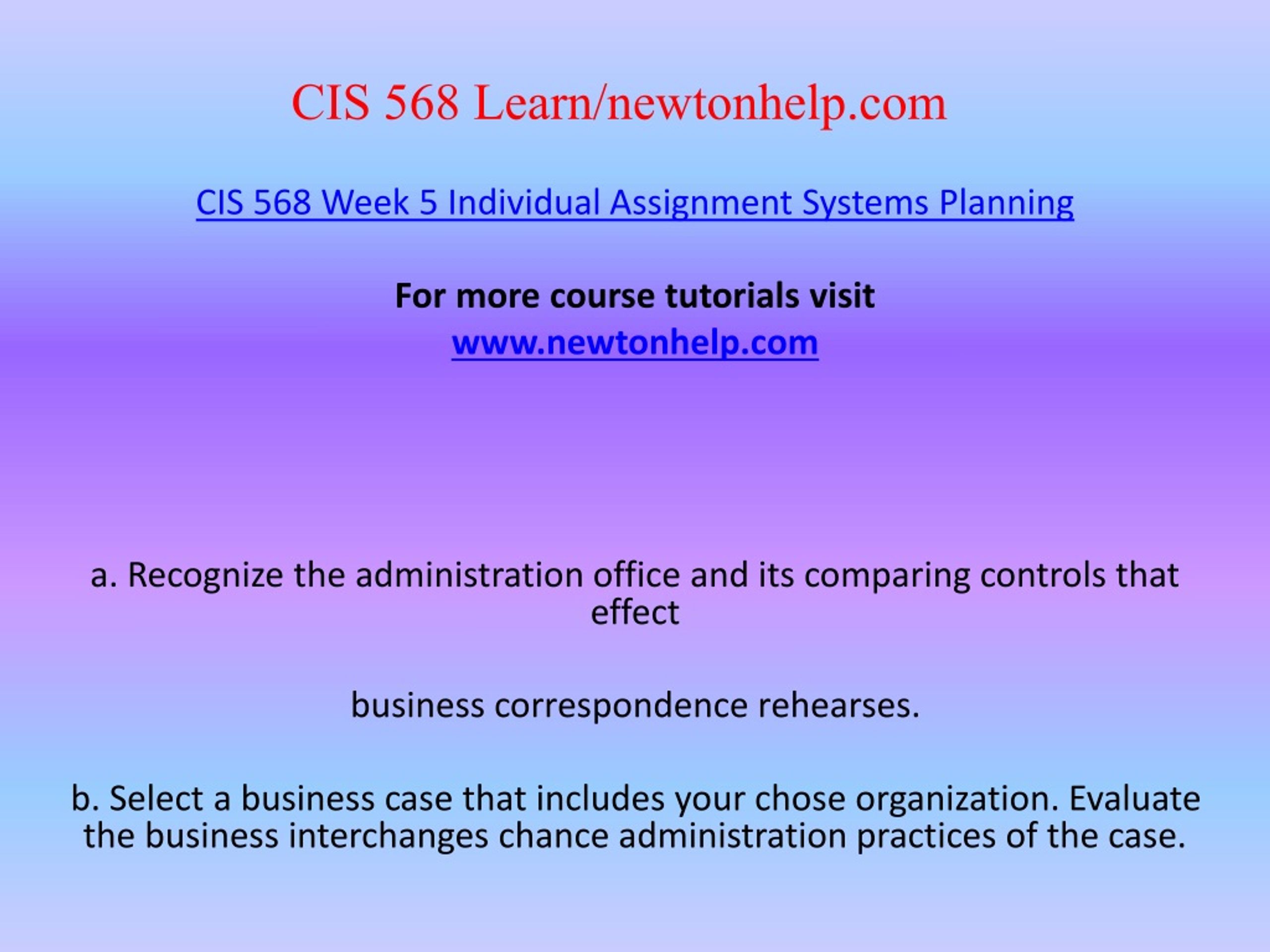 CIS 568 Learn/newtonhelp.com

CIS 568 Week 5 Individual Assignment Systems Planning

For more course tutorials visit
www.newtonhelp.com

a. Recognize the administration office and its comparing controls that effect

business correspondence rehearses.

b. Select a business case that includes your chose organization. Evaluate the business interchanges chance administration practices of the case.